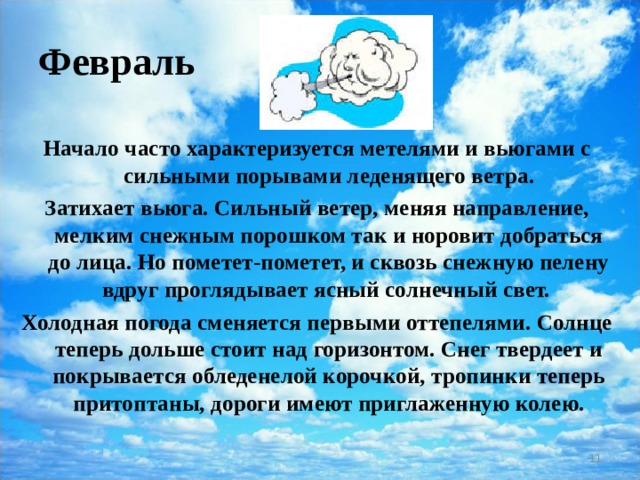 Февраль

Начало часто характеризуется метелями и вьюгами с сильными порывами леденящего ветра.

Затихает вьюга. Сильный ветер, меняя направление, мелким снежным порошком так и норовит добраться до лица. Но пометет-пометет, и сквозь снежную пелену вдруг проглядывает ясный солнечный свет.

Холодная погода сменяется первыми оттепелями. Солнце теперь дольше стоит над горизонтом. Снег твердеет и покрывается обледенелой корочкой, тропинки теперь притоптаны, дороги имеют приглаженную колею.

11